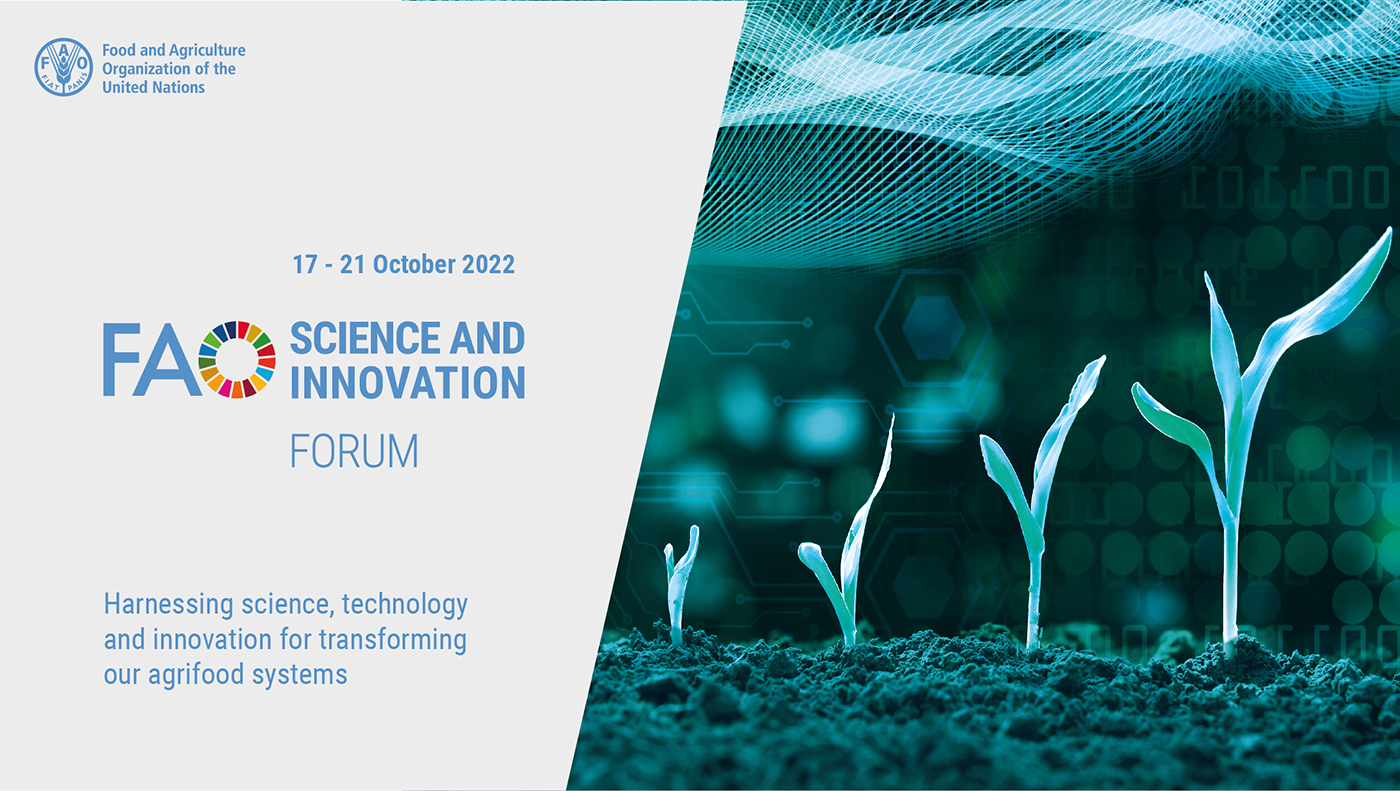 FAO FIAT PANIS
Food and Agriculture Organization of the United Nations

17 - 21 October 2022

FAO SCIENCE AND INNOVATION FORUM

Harnessing science, technology and innovation for transforming our agrifood systems